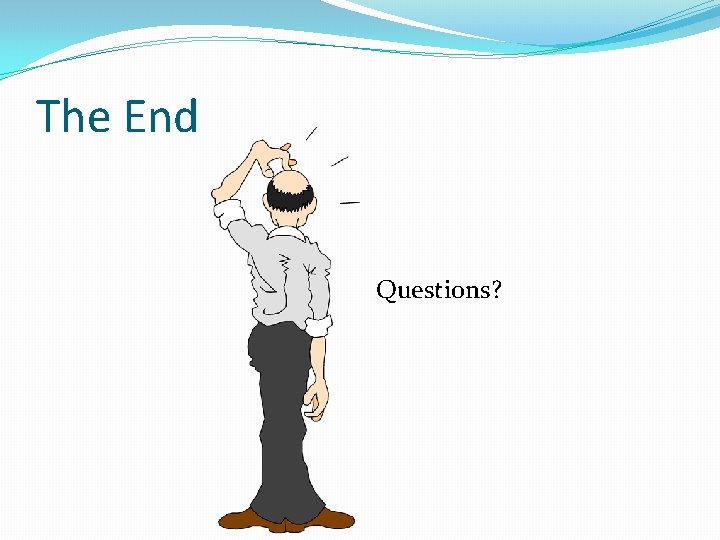 The End

Questions?